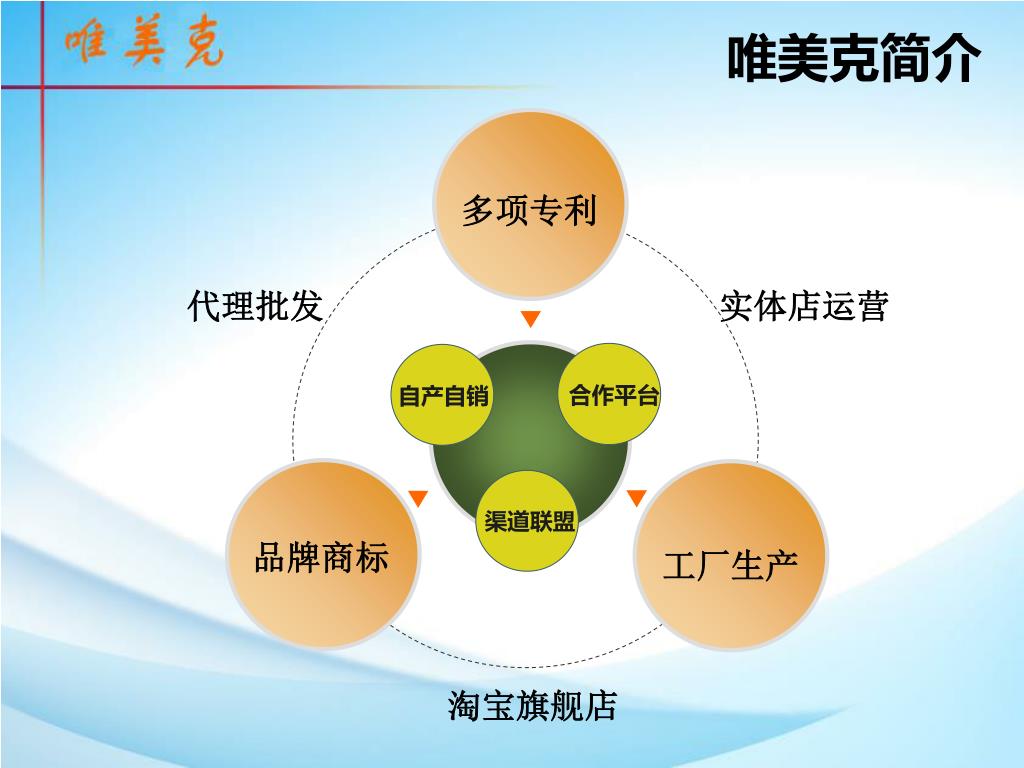 唯美克

唯美克简介

多项专利

代理批发

实体店运营

自产自销

合作平台

渠道联盟

品牌商标

工厂生产

淘宝旗舰店